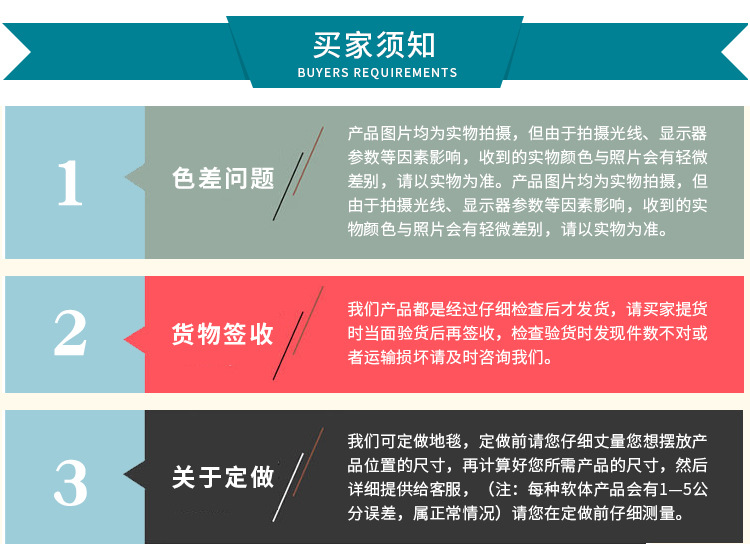 买家须知
BUYERS REQUIREMENTS

1
色差问题
产品图片均为实物拍摄，但由于拍摄光线、显示器参数等因素影响，收到的实物颜色与照片会有轻微差别，请以实物为准。产品图片均为实物拍摄，但由于拍摄光线、显示器参数等因素影响，收到的实物颜色与照片会有轻微差别，请以实物为准。

2
货物签收
我们产品都是经过仔细检查后才发货，请买家提货时当面验货后再签收，检查验货时发现件数不对或者运输损坏请及时咨询我们。

3
关于定做
我们可定做地毯，定做前请您仔细丈量您想摆放产品位置的尺寸，再计算好您所需产品的尺寸，然后详细提供给客服，（注：每种软体产品会有1—5公分误差，属正常情况）请您在定做前仔细测量。